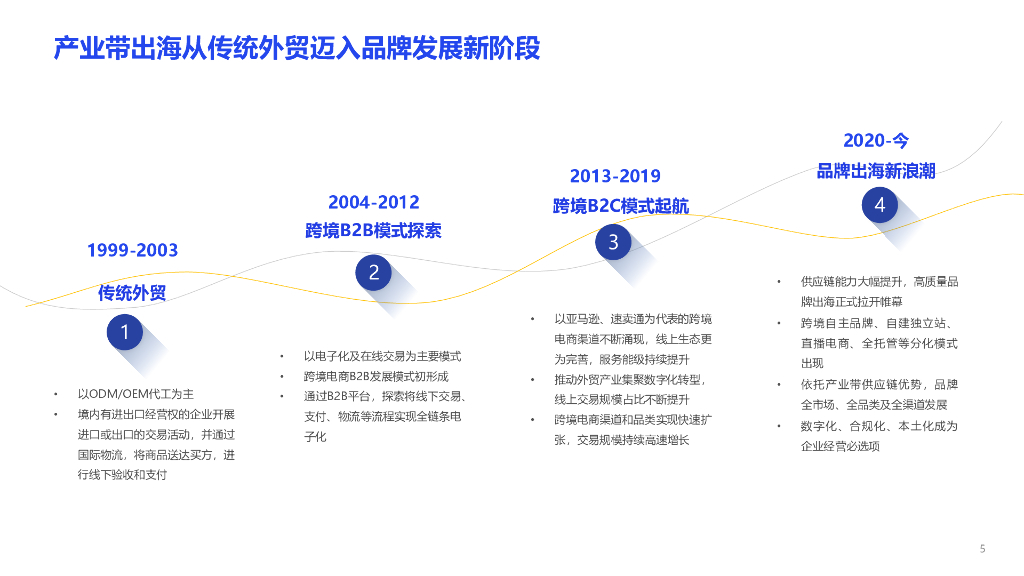 产业带出海从传统外贸迈入品牌发展新阶段

1999-2003
传统外贸
1
• 以ODM/OEM代工为主
• 境内有进出口经营权的企业开展进口或出口的交易活动，并通过国际物流，将商品送达买方，进行线下验收和支付

2004-2012
跨境B2B模式探索
2
• 以电子化及在线交易为主要模式
• 跨境电商B2B发展模式初形成
• 通过B2B平台，探索将线下交易、支付、物流等流程实现全链条电子化

2013-2019
跨境B2C模式起航
3
• 以亚马逊、速卖通为代表的跨境电商渠道不断涌现，线上生态更为完善，服务能级持续提升
• 推动外贸产业集聚数字化转型，线上交易规模占比不断提升
• 跨境电商渠道和品类实现快速扩张，交易规模持续高速增长

2020-今
品牌出海新浪潮
4
• 供应链能力大幅提升，高质量品牌出海正式拉开帷幕
• 跨境自主品牌、自建独立站、直播电商、全托管等分化模式出现
• 依托产业带供应链优势，品牌全市场、全品类及全渠道发展
• 数字化、合规化、本土化成为企业经营必选项

5